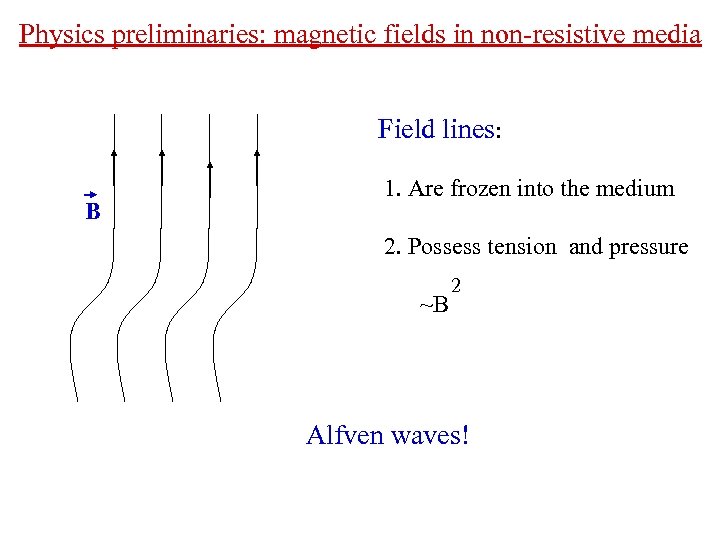 Physics preliminaries: magnetic fields in non-resistive media

$\vec{B}$

Field lines:

1. Are frozen into the medium

2. Possess tension and pressure

$\sim B^2$

Alfven waves!